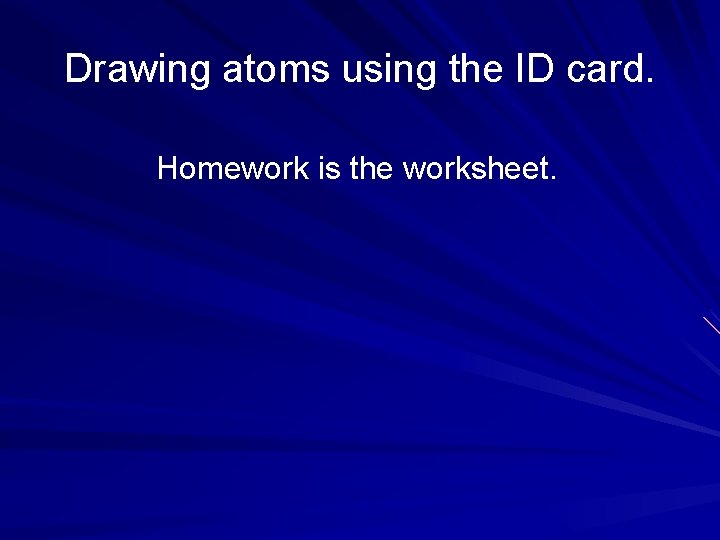 Drawing atoms using the ID card.

Homework is the worksheet.